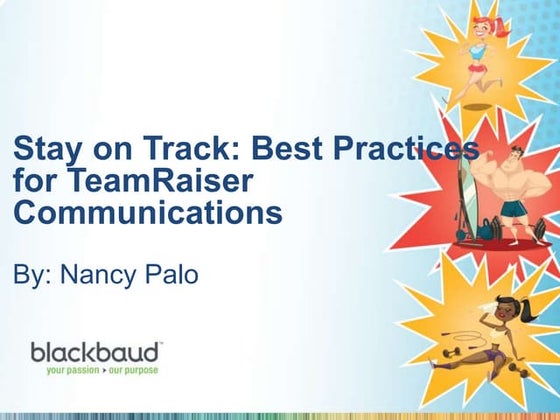 Stay on Track: Best Practices for TeamRaiser Communications

By: Nancy Palo

blackbaud™
your passion › our purpose